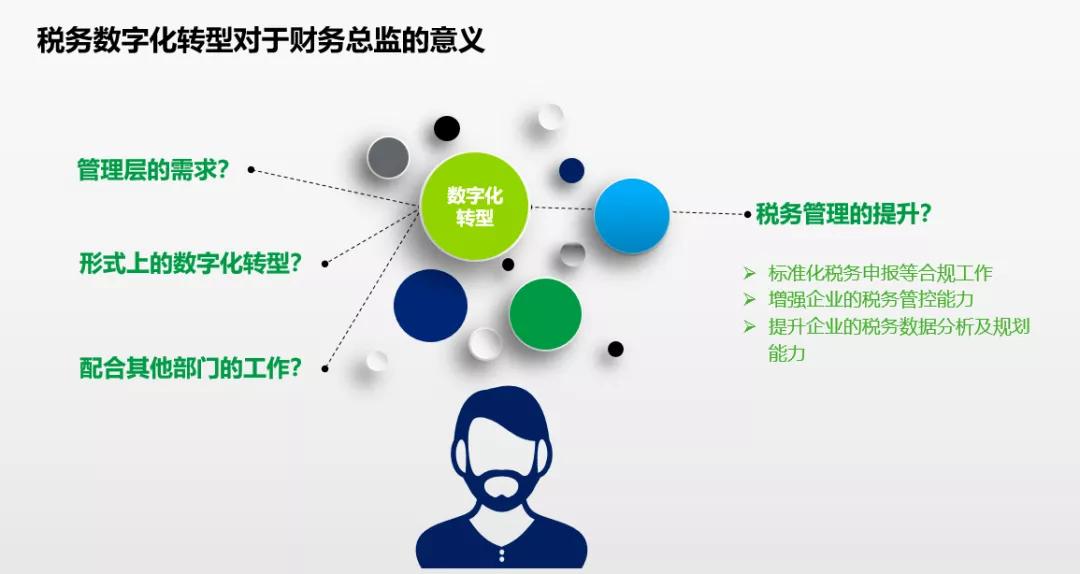 税务数字化转型对于财务总监的意义

管理层的需求？

形式上的数字化转型？

配合其他部门的工作？

数字化转型

税务管理的提升？

➢ 标准化税务申报等合规工作
➢ 增强企业的税务管控能力
➢ 提升企业的税务数据分析及规划能力